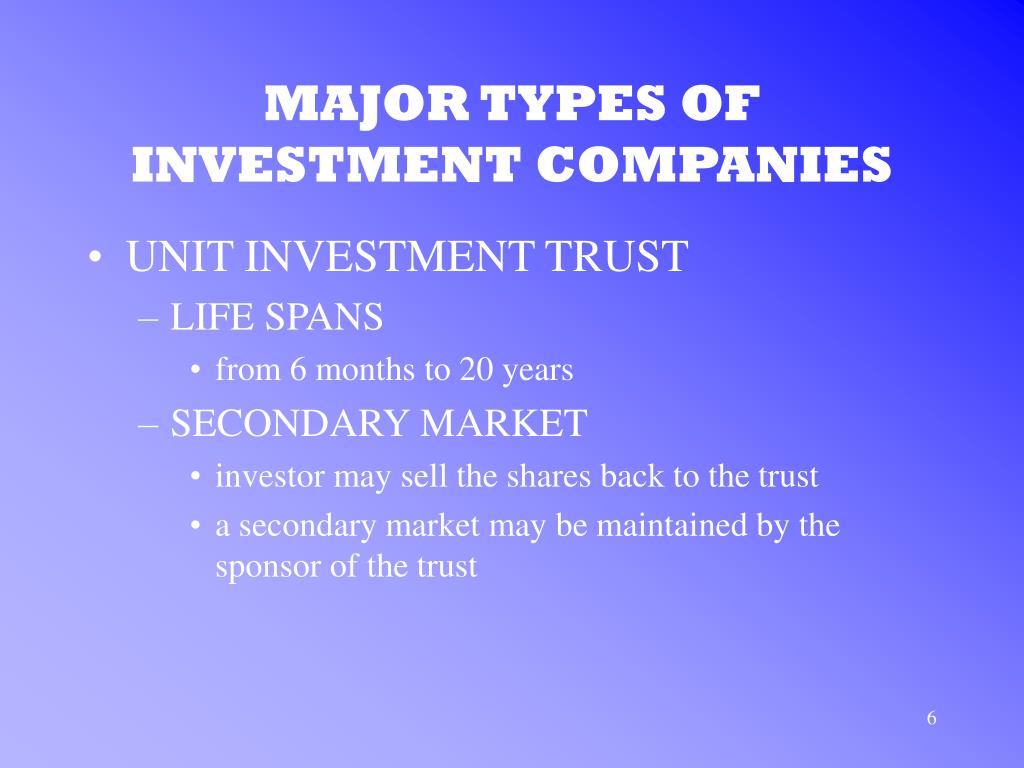 MAJOR TYPES OF INVESTMENT COMPANIES

• UNIT INVESTMENT TRUST
– LIFE SPANS
• from 6 months to 20 years
– SECONDARY MARKET
• investor may sell the shares back to the trust
• a secondary market may be maintained by the sponsor of the trust

6